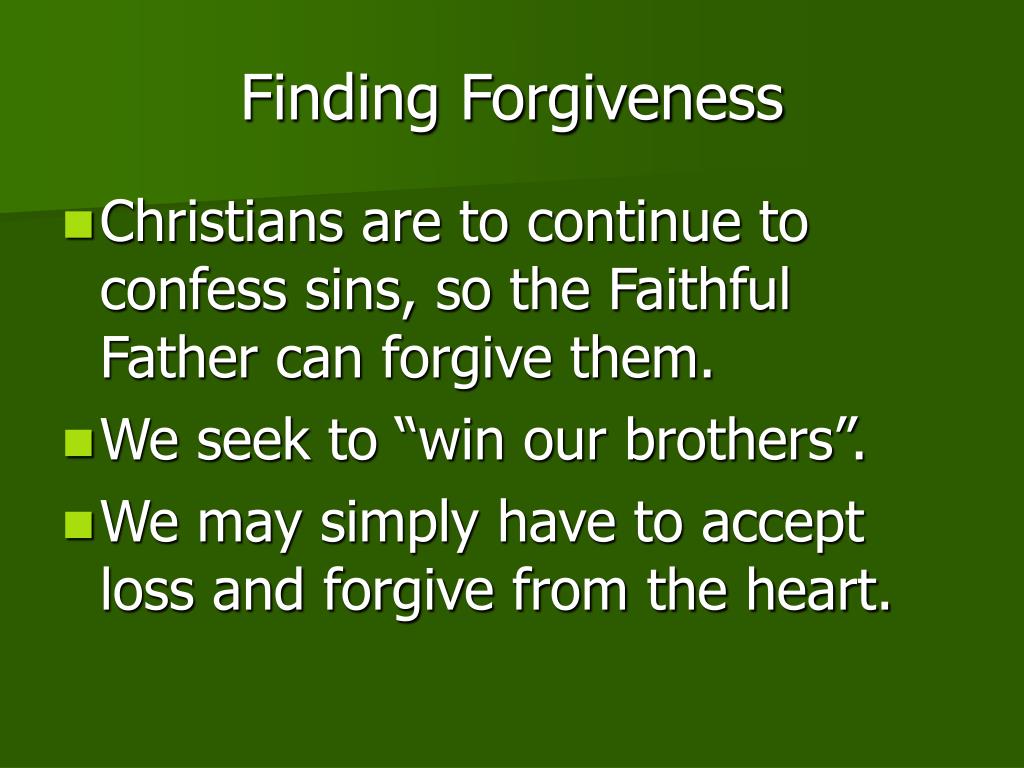 Finding Forgiveness

- Christians are to continue to confess sins, so the Faithful Father can forgive them.
- We seek to “win our brothers”.
- We may simply have to accept loss and forgive from the heart.